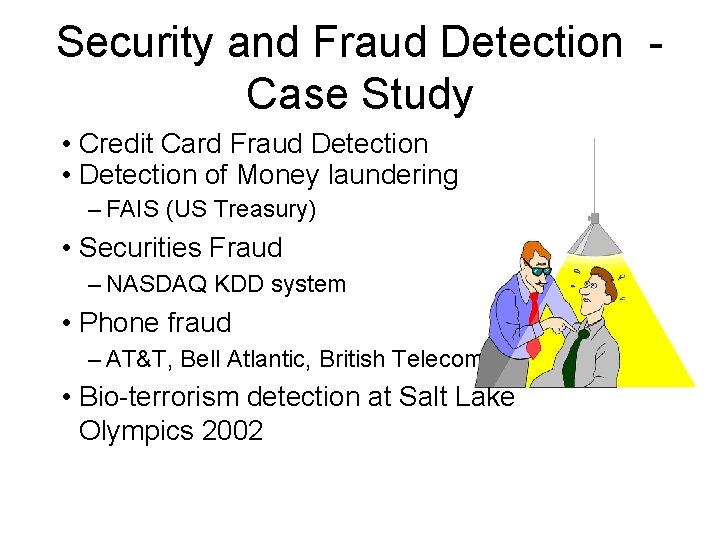 Security and Fraud Detection - Case Study

• Credit Card Fraud Detection
• Detection of Money laundering
– FAIS (US Treasury)
• Securities Fraud
– NASDAQ KDD system
• Phone fraud
– AT&T, Bell Atlantic, British Telecom
• Bio-terrorism detection at Salt Lake Olympics 2002